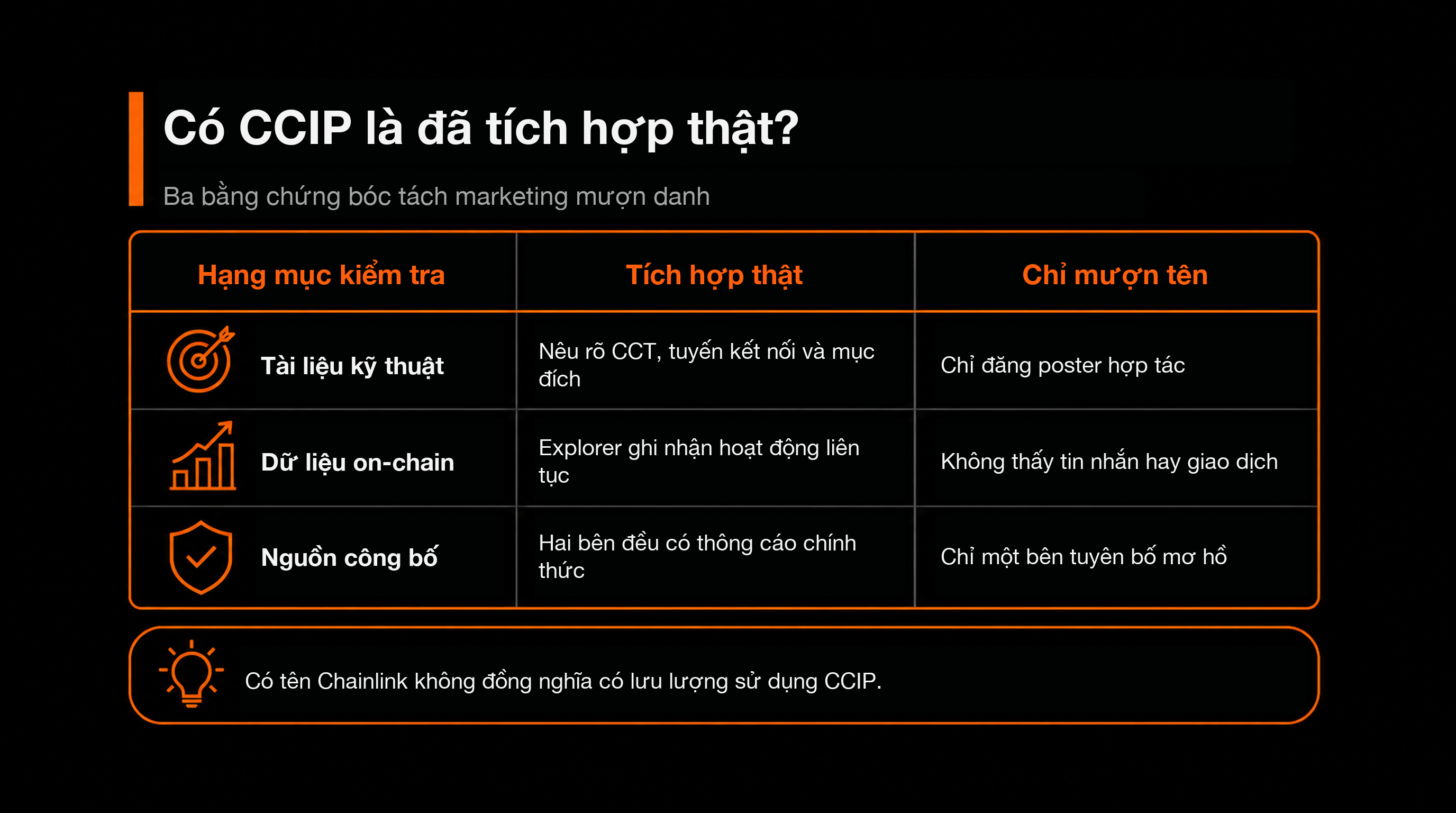 Có CCIP là đã tích hợp thật?

Ba bằng chứng bóc tách marketing mượn danh

| Hạng mục kiểm tra | Tích hợp thật | Chỉ mượn tên |
|---|---|---|
| Tài liệu kỹ thuật | Nêu rõ CCT, tuyến kết nối và mục đích | Chỉ đăng poster hợp tác |
| Dữ liệu on-chain | Explorer ghi nhận hoạt động liên tục | Không thấy tin nhắn hay giao dịch |
| Nguồn công bố | Hai bên đều có thông cáo chính thức | Chỉ một bên tuyên bố mơ hồ |

Có tên Chainlink không đồng nghĩa có lưu lượng sử dụng CCIP.